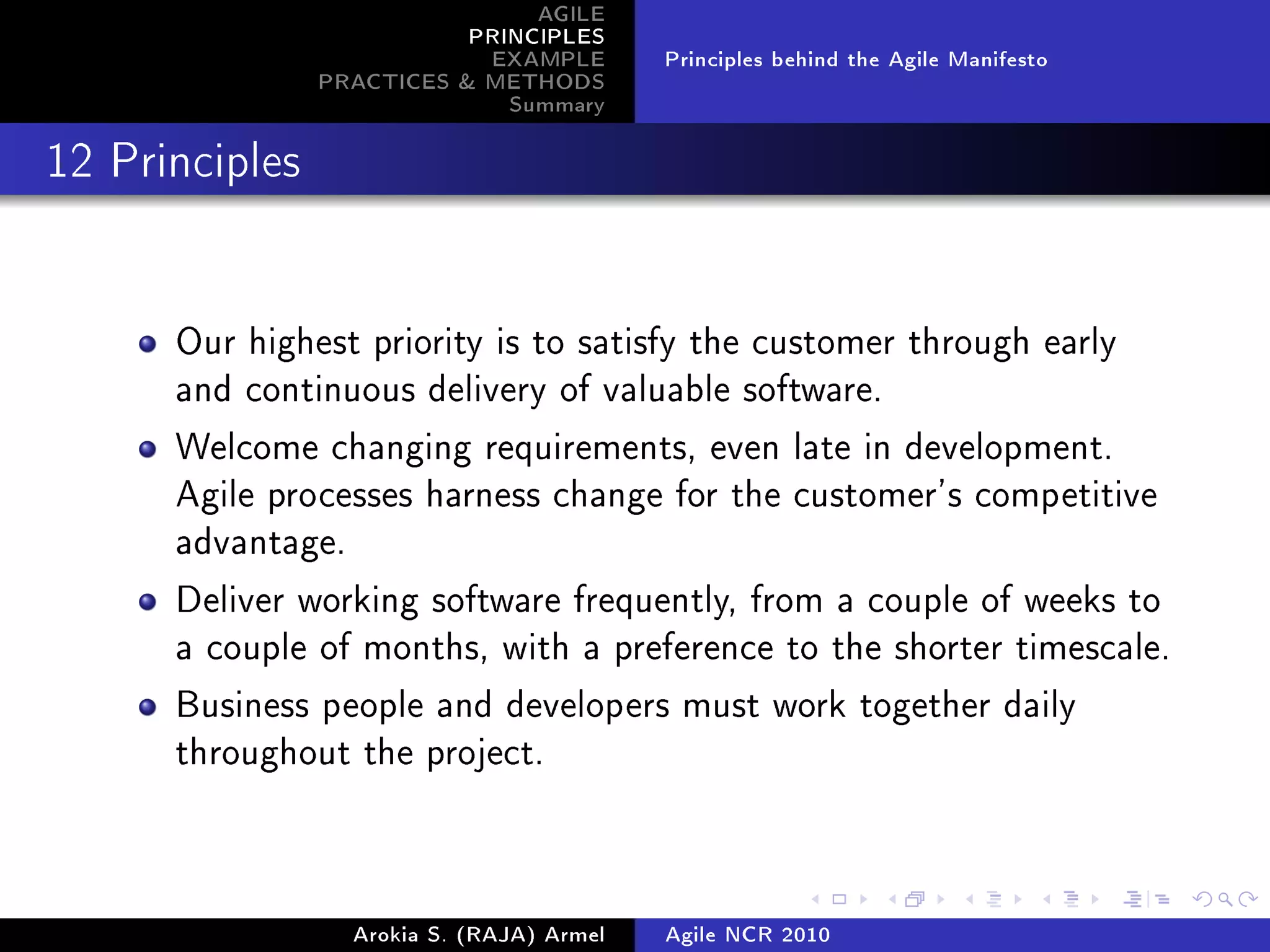 AGILE
PRINCIPLES
EXAMPLE
PRACTICES & METHODS
Summary

Principles behind the Agile Manifesto

12 Principles

- Our highest priority is to satisfy the customer through early and continuous delivery of valuable software.
- Welcome changing requirements, even late in development. Agile processes harness change for the customer's competitive advantage.
- Deliver working software frequently, from a couple of weeks to a couple of months, with a preference to the shorter timescale.
- Business people and developers must work together daily throughout the project.

Arokia S. (RAJA) Armel

Agile NCR 2010